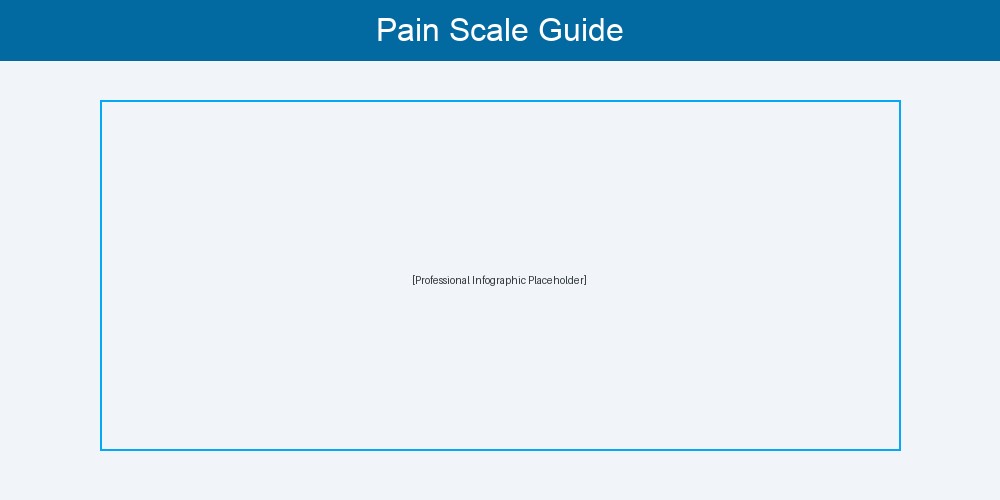 Pain Scale Guide

[Professional Infographic Placeholder]